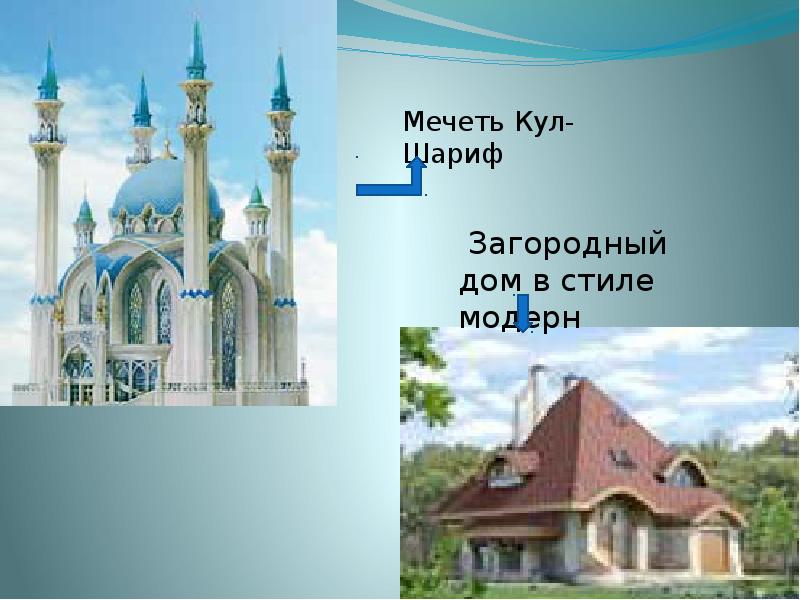 Мечеть Кул-Шариф

Загородный дом в стиле модерн